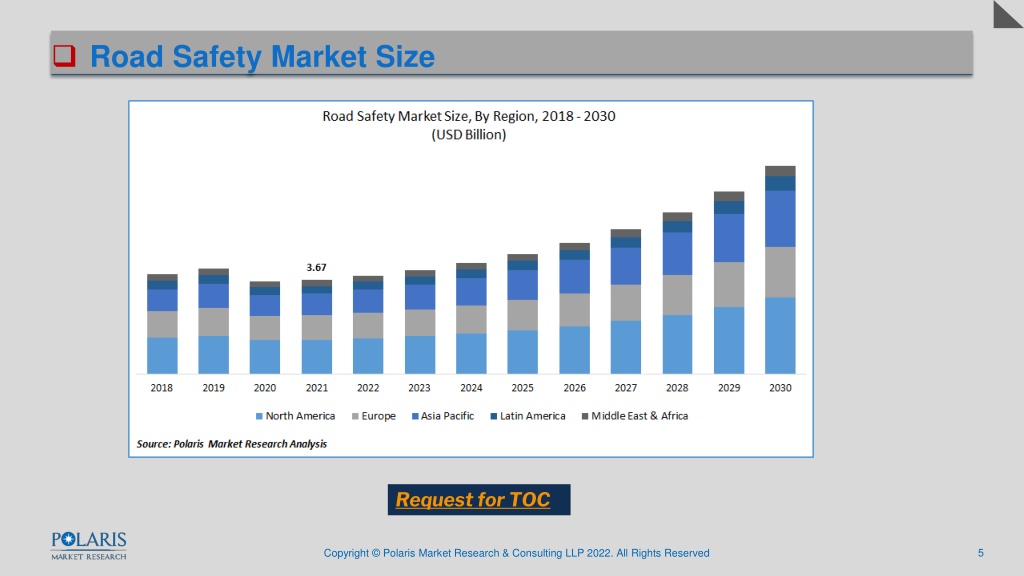 Road Safety Market Size

Road Safety Market Size, By Region, 2018 - 2030
(USD Billion)

3.67

2018 2019 2020 2021 2022 2023 2024 2025 2026 2027 2028 2029 2030

North America Europe Asia Pacific Latin America Middle East & Africa

Source: Polaris Market Research Analysis

Request for TOC

POLARIS
MARKET RESEARCH

Copyright © Polaris Market Research & Consulting LLP 2022. All Rights Reserved

5